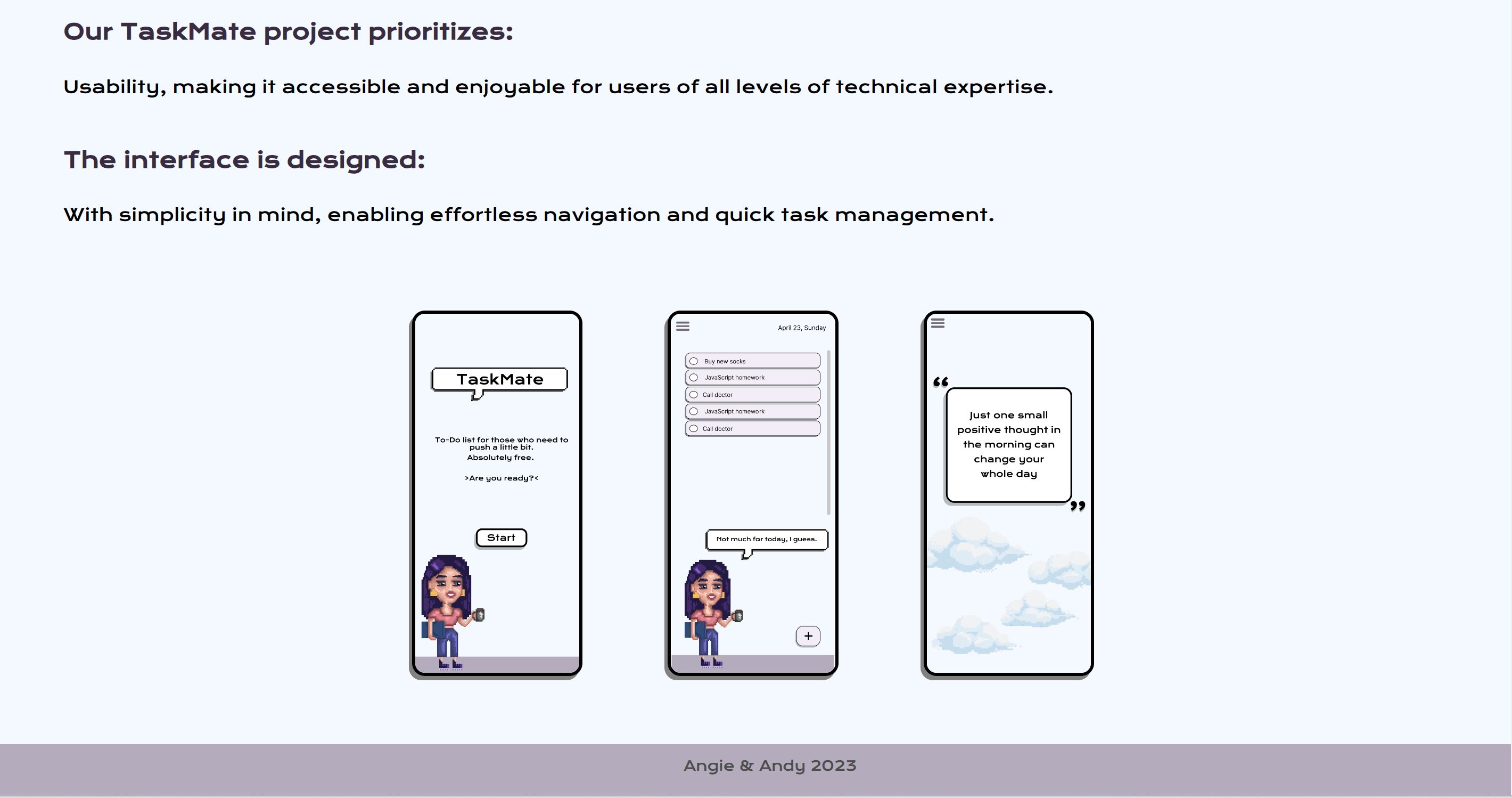 Our TaskMate project prioritizes:

Usability, making it accessible and enjoyable for users of all levels of technical expertise.

The interface is designed:

With simplicity in mind, enabling effortless navigation and quick task management.

TaskMate

To-Do list for those who need to push a little bit.
Absolutely free.

>Are you ready?<

Start

April 23, Sunday

Buy new socks
JavaScript homework
Call doctor
JavaScript homework
Call doctor

Not much for today, I guess.

+

“

Just one small positive thought in the morning can change your whole day

”

Angie & Andy 2023